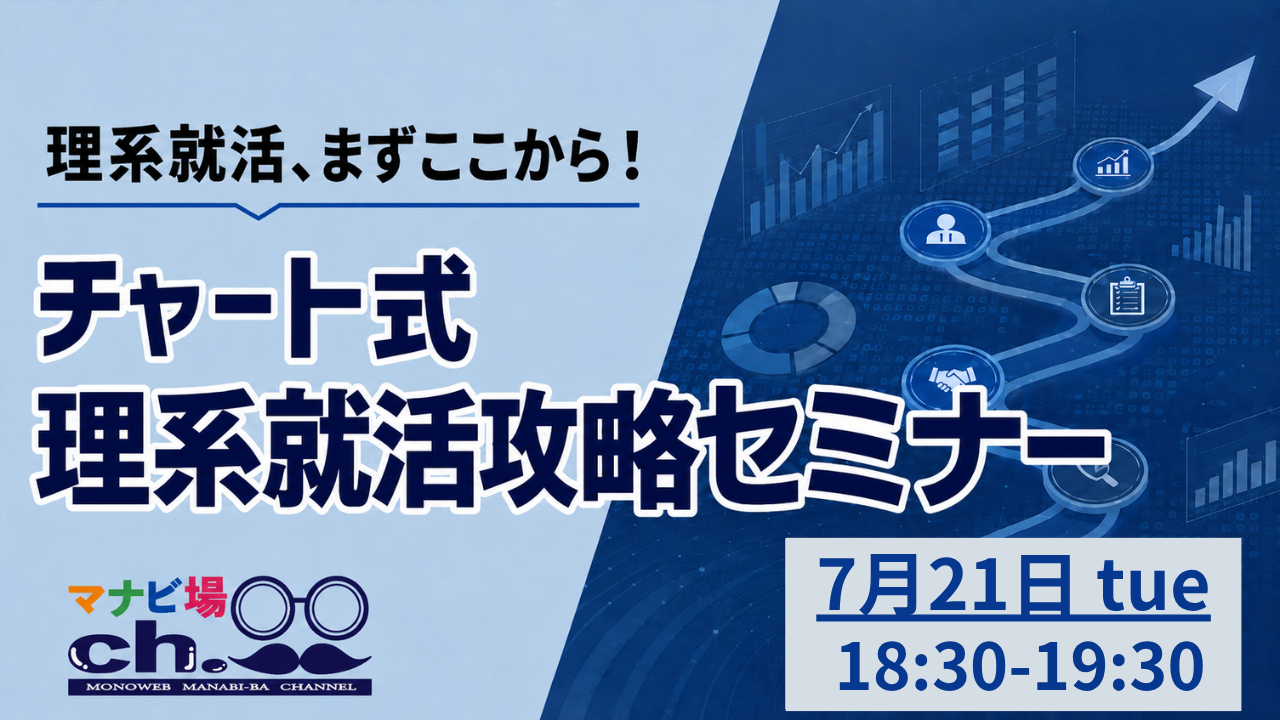 理系就活、まずここから！

チャート式
理系就活攻略セミナー

マナビ場
ch.
MONOWEB MANABI-BA CHANNEL

7月21日 tue
18:30-19:30